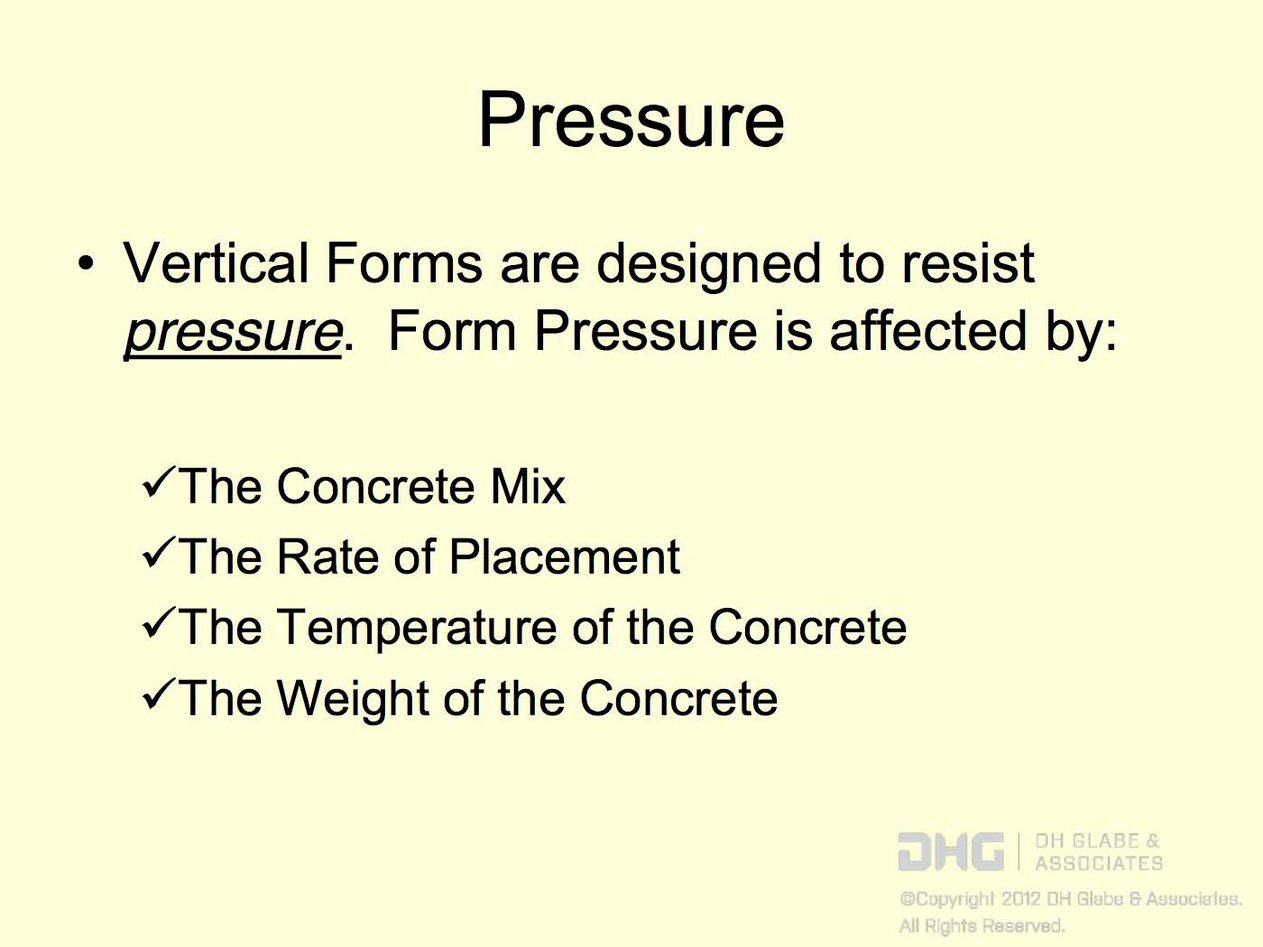 Pressure

• Vertical Forms are designed to resist pressure. Form Pressure is affected by:

✓The Concrete Mix
✓The Rate of Placement
✓The Temperature of the Concrete
✓The Weight of the Concrete

DHG | DH GLABE & ASSOCIATES

©Copyright 2012 DH Glabe & Associates. All Rights Reserved.